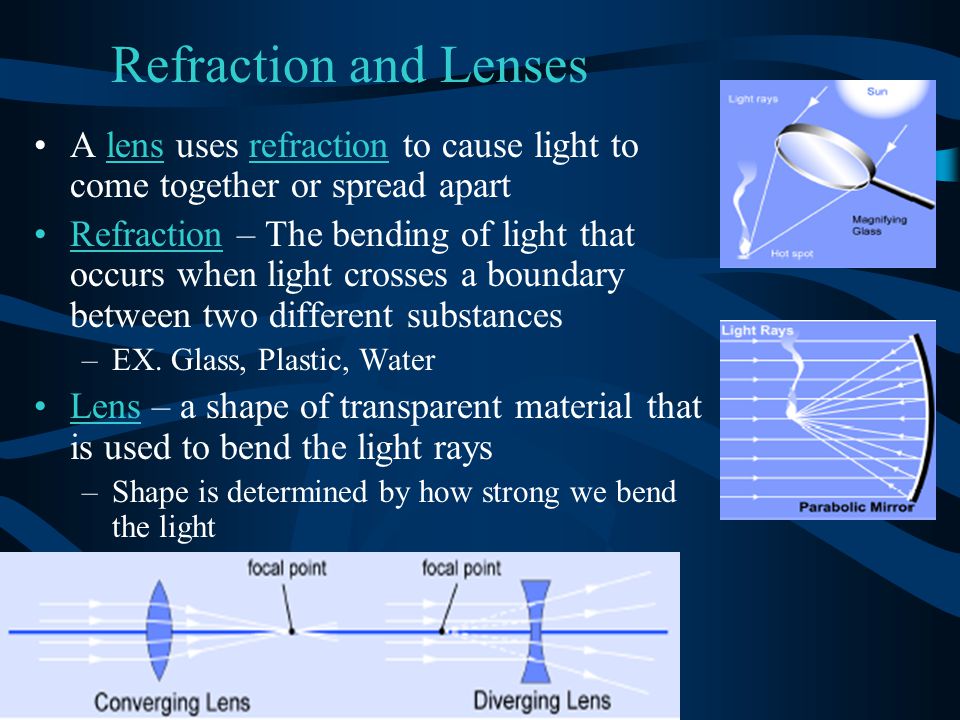 Refraction and Lenses

• A lens uses refraction to cause light to come together or spread apart

• Refraction – The bending of light that occurs when light crosses a boundary between two different substances

– EX. Glass, Plastic, Water

• Lens – a shape of transparent material that is used to bend the light rays

– Shape is determined by how strong we bend the light

Light rays
Sun
Magnifying Glass
Hot spot

Light Rays
Parabolic Mirror

focal point
focal point
Converging Lens
Diverging Lens